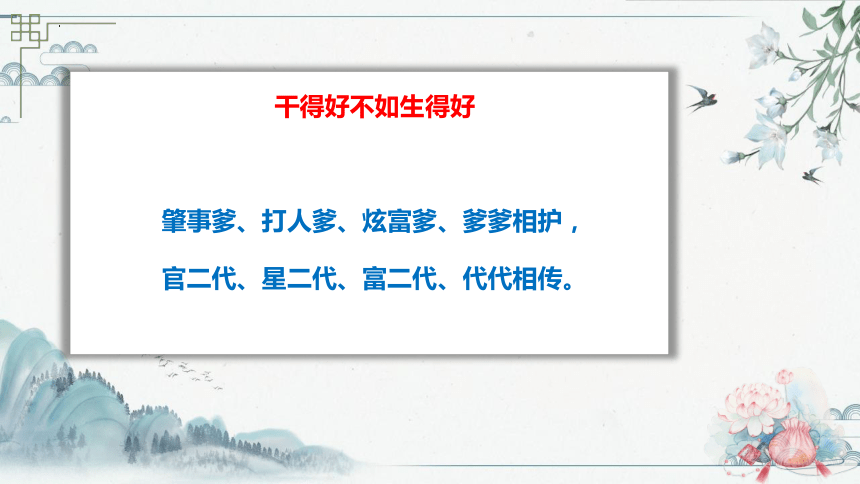 干得好不如生得好

肇事爹、打人爹、炫富爹、爹爹相护，

官二代、星二代、富二代、代代相传。